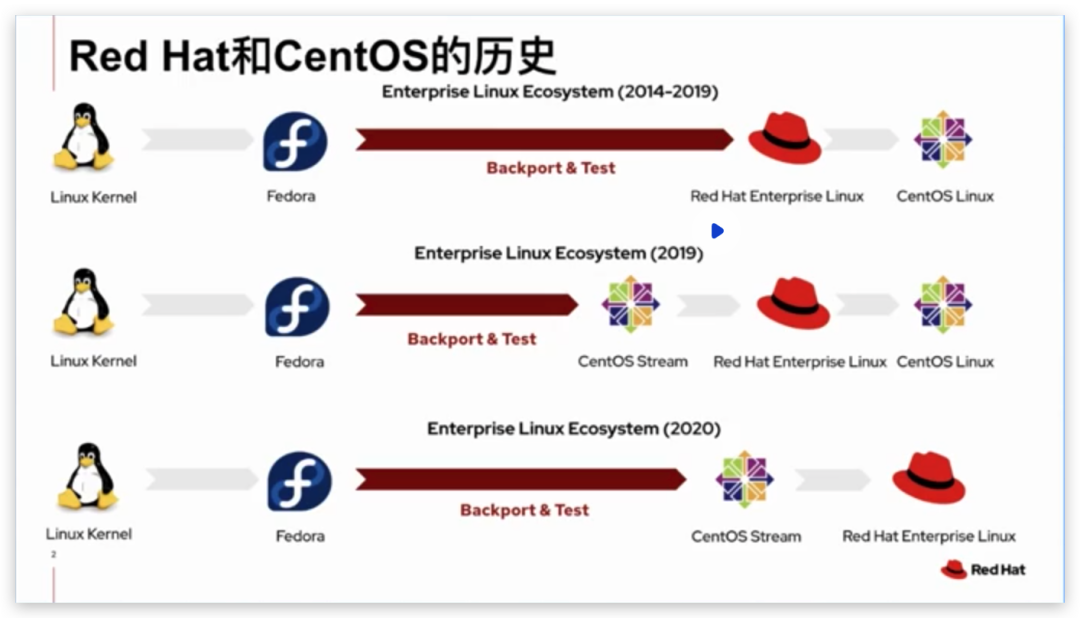 Red Hat和CentOS的历史

Enterprise Linux Ecosystem (2014-2019)

Linux Kernel

Fedora

Backport & Test

Red Hat Enterprise Linux

CentOS Linux

Enterprise Linux Ecosystem (2019)

Linux Kernel

Fedora

Backport & Test

CentOS Stream

Red Hat Enterprise Linux

CentOS Linux

Enterprise Linux Ecosystem (2020)

Linux Kernel

Fedora

Backport & Test

CentOS Stream

Red Hat Enterprise Linux

2

Red Hat